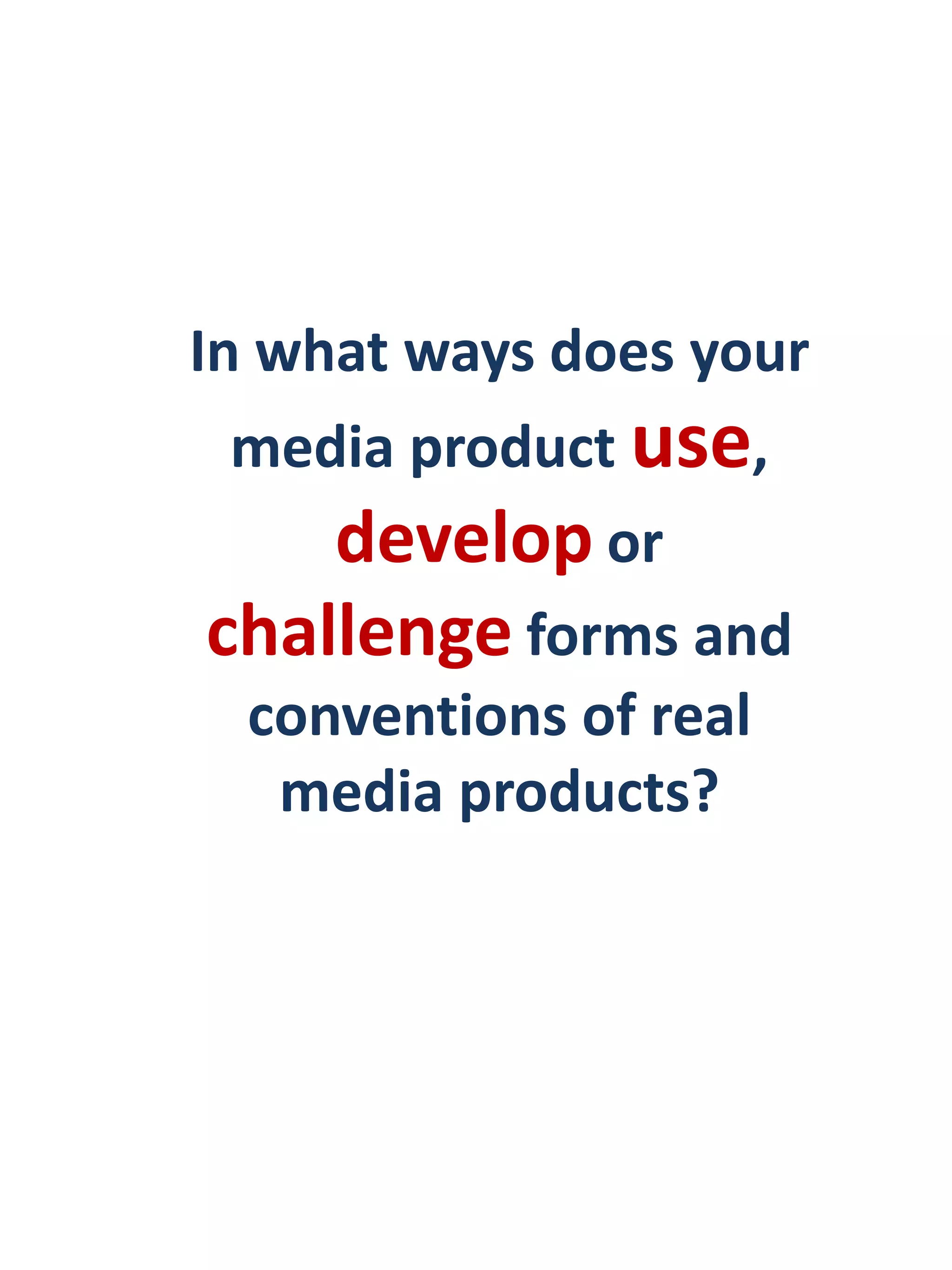 In what ways does your media product use, develop or challenge forms and conventions of real media products?